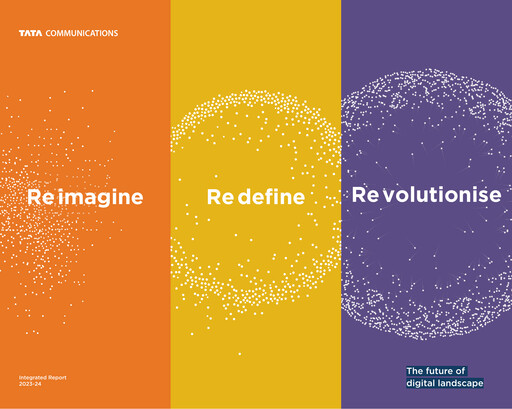 TATA COMMUNICATIONS

Re imagine

Re define

Re volutionise

Integrated Report
2023-24

The future of
digital landscape